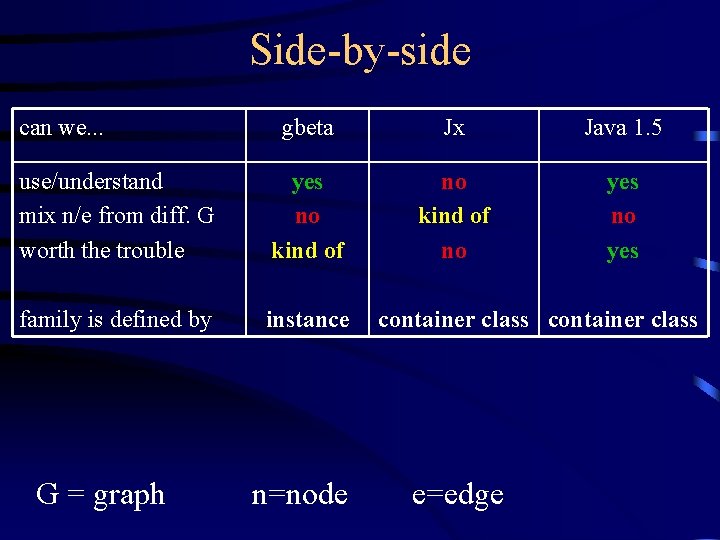 Side-by-side

| can we... | gbeta | Jx | Java 1.5 |
|---|---|---|---|
| use/understand | yes | no | yes |
| mix n/e from diff. G | no | kind of | no |
| worth the trouble | kind of | no | yes |
| family is defined by | instance | container class | container class |

G = graph n=node e=edge